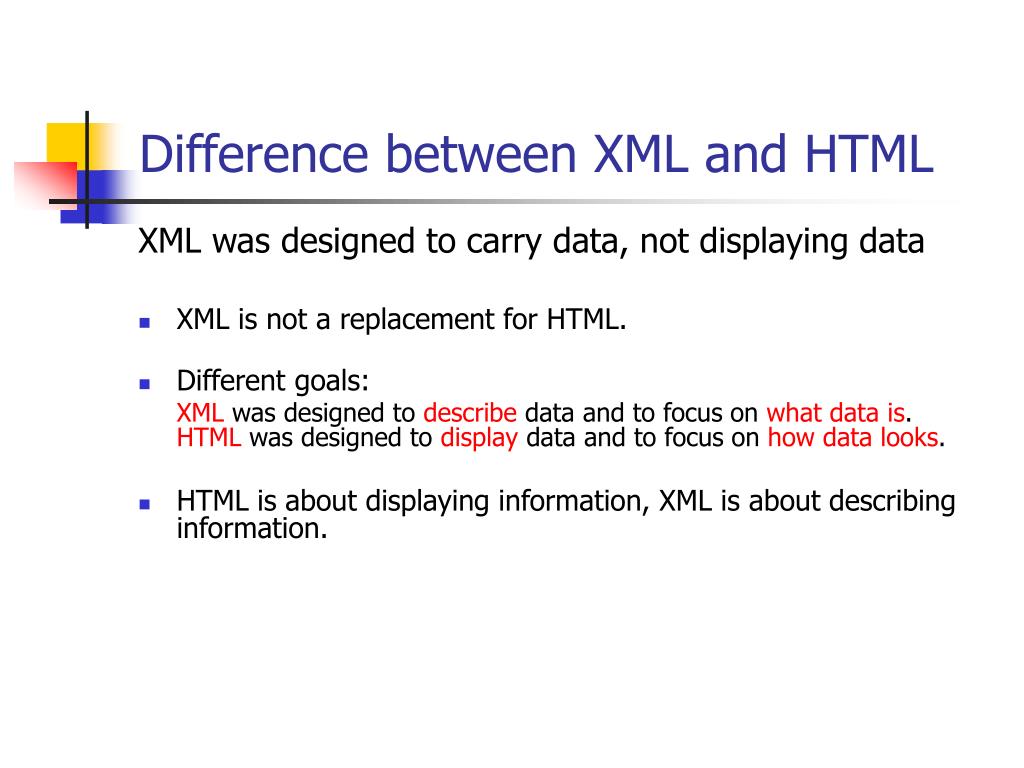 Difference between XML and HTML

XML was designed to carry data, not displaying data

- XML is not a replacement for HTML.

- Different goals:
XML was designed to describe data and to focus on what data is.
HTML was designed to display data and to focus on how data looks.

- HTML is about displaying information, XML is about describing information.